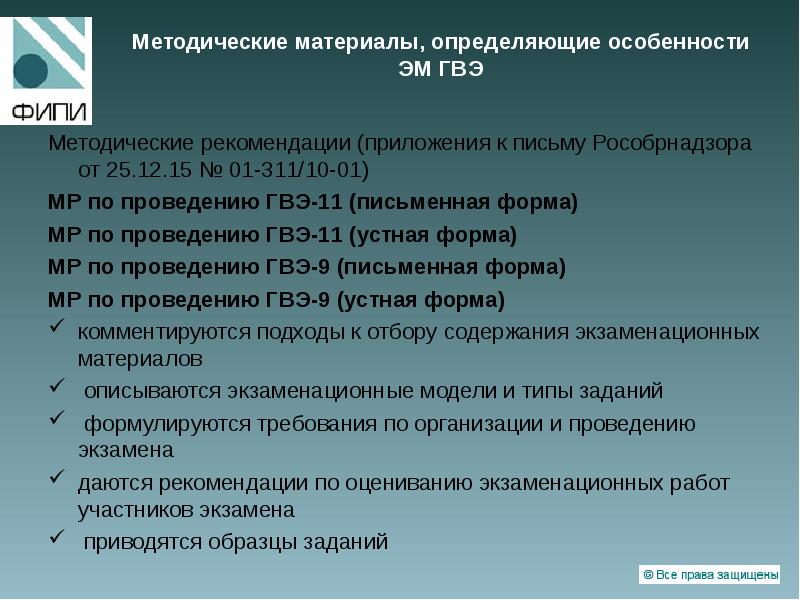 ФИПИ

Методические материалы, определяющие особенности ЭМ ГВЭ

Методические рекомендации (приложения к письму Рособрнадзора от 25.12.15 № 01-311/10-01)

МР по проведению ГВЭ-11 (письменная форма)

МР по проведению ГВЭ-11 (устная форма)

МР по проведению ГВЭ-9 (письменная форма)

МР по проведению ГВЭ-9 (устная форма)

✓ комментируются подходы к отбору содержания экзаменационных материалов

✓ описываются экзаменационные модели и типы заданий

✓ формулируются требования по организации и проведению экзамена

✓ даются рекомендации по оцениванию экзаменационных работ участников экзамена

✓ приводятся образцы заданий

© Все права защищены